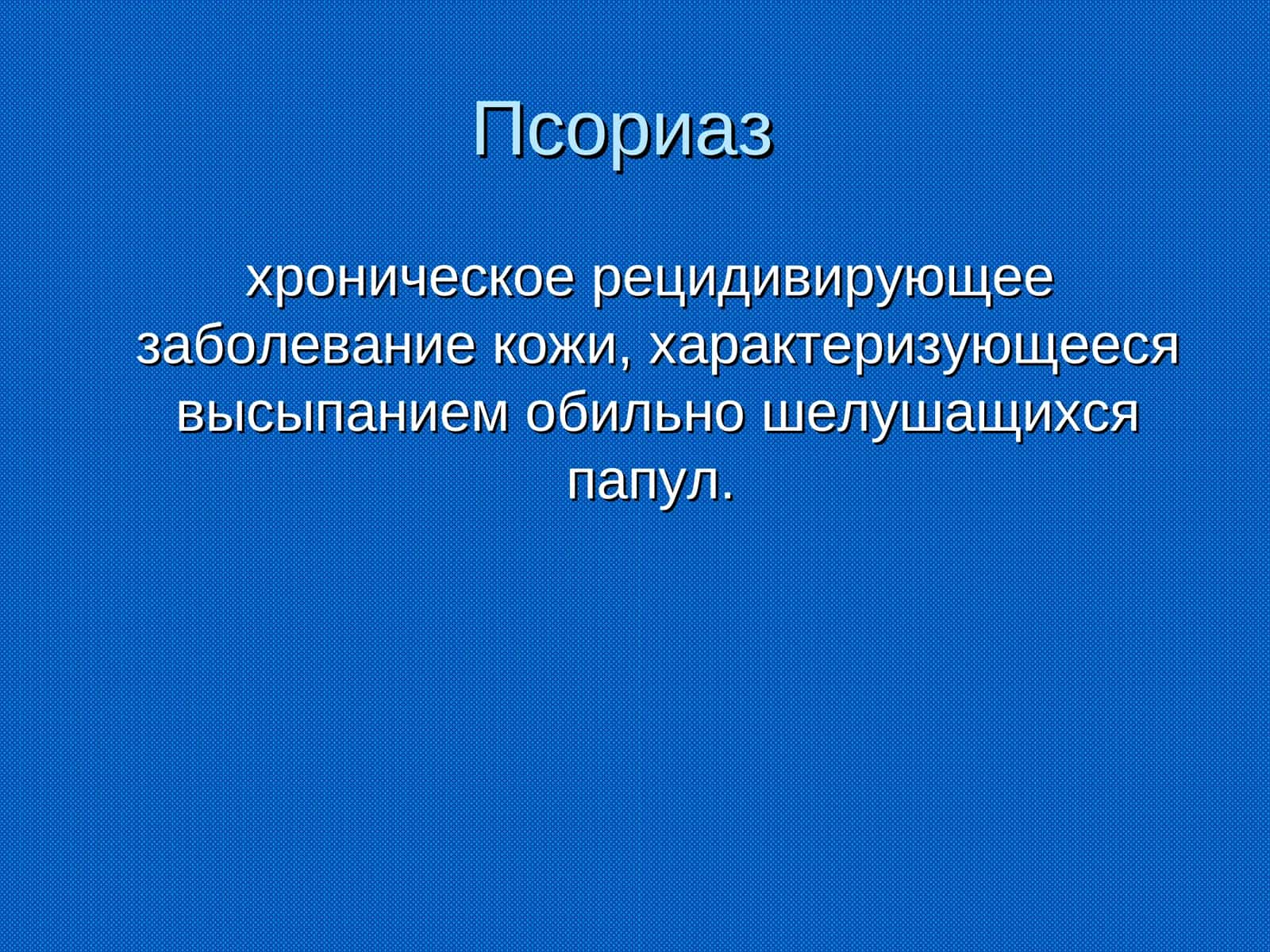 Псориаз

хроническое рецидивирующее заболевание кожи, характеризующееся высыпанием обильно шелушащихся папул.